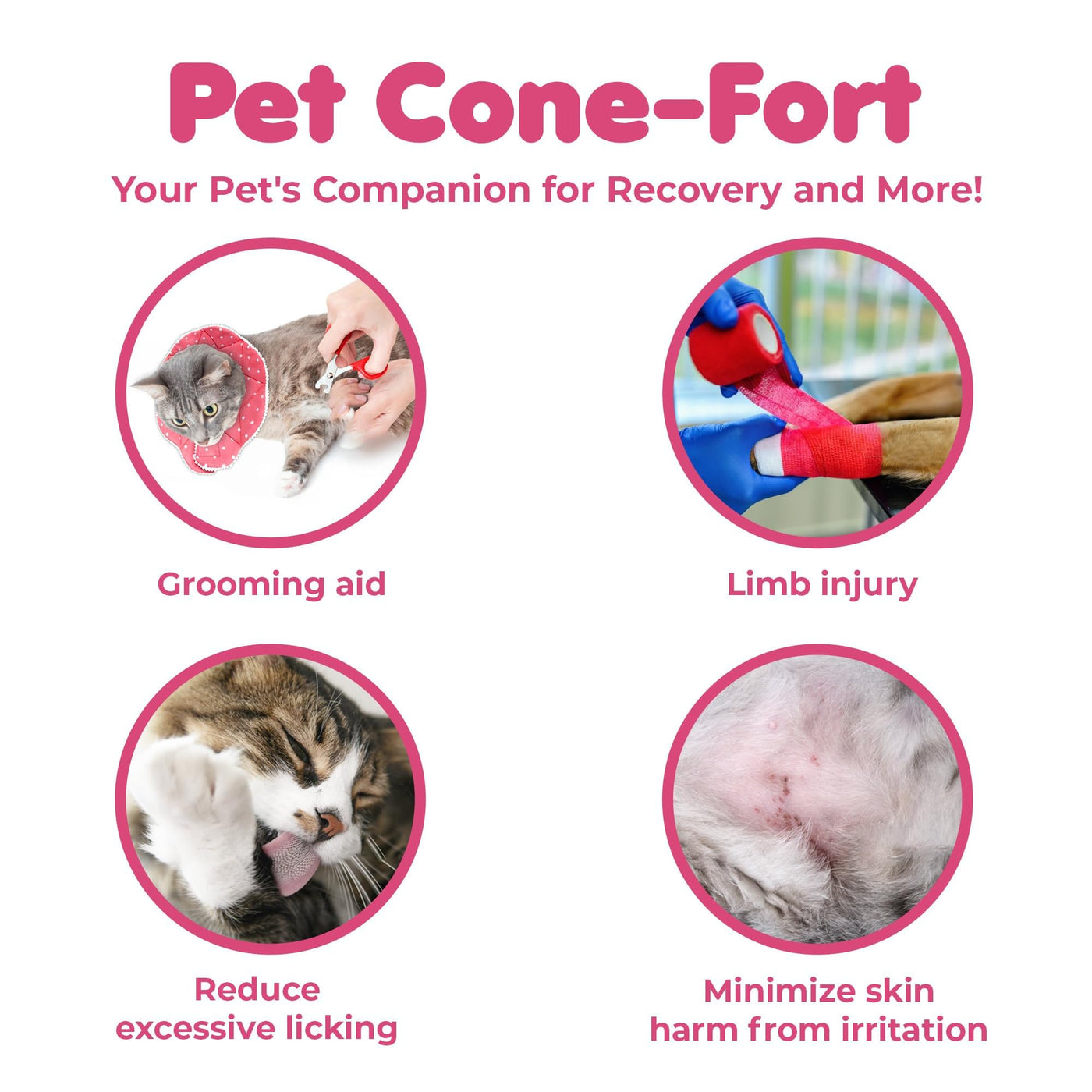 Pet Cone-Fort

Your Pet's Companion for Recovery and More!

Grooming aid

Limb injury

Reduce excessive licking

Minimize skin harm from irritation